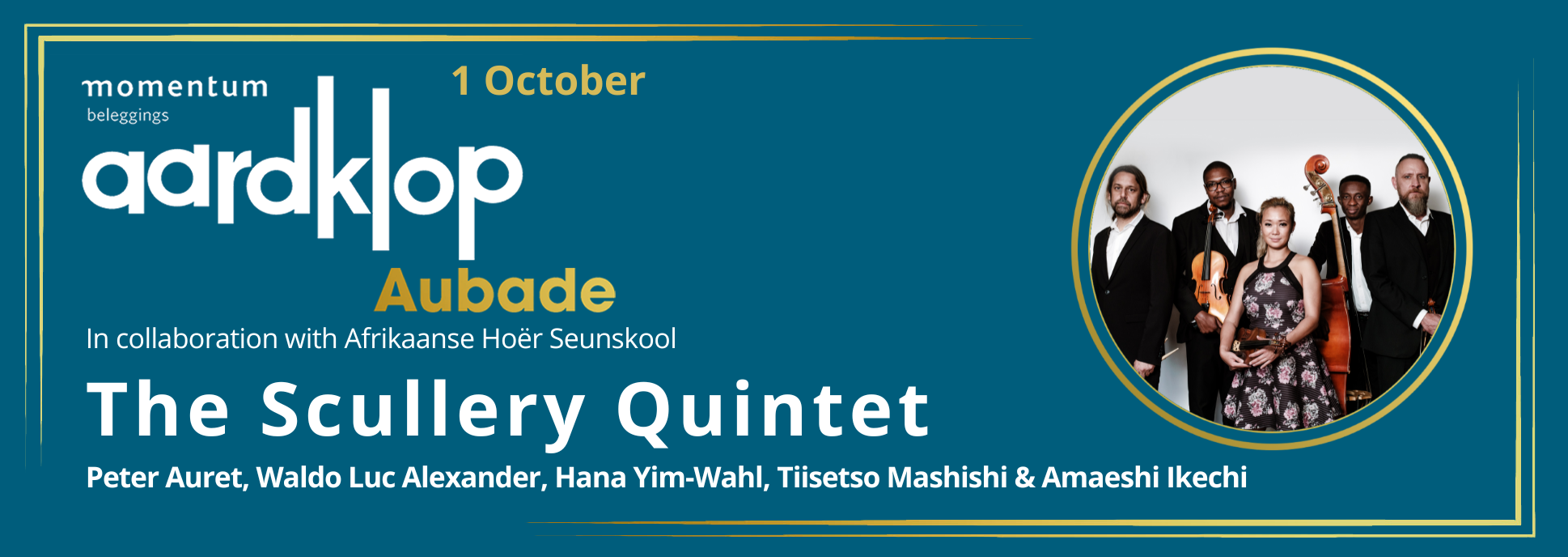 momentum
beleggings
aardklop

1 October

Aubade

In collaboration with Afrikaanse Hoër Seunskool

The Scullery Quintet

Peter Auret, Waldo Luc Alexander, Hana Yim-Wahl, Tiisetso Mashishi & Amaeshi Ikechi